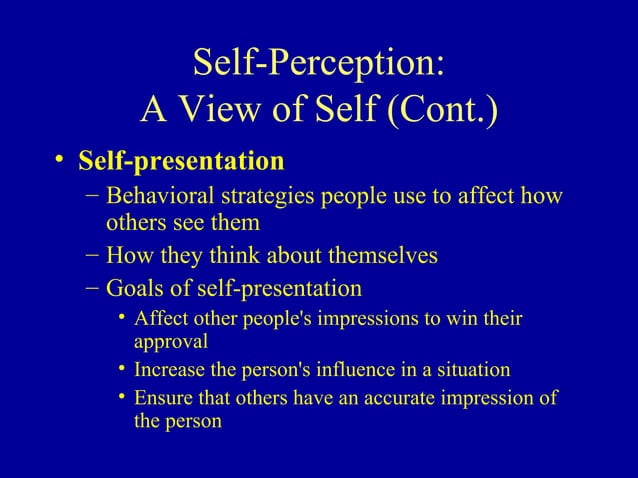 Self-Perception:
A View of Self (Cont.)

• Self-presentation
– Behavioral strategies people use to affect how others see them
– How they think about themselves
– Goals of self-presentation
• Affect other people's impressions to win their approval
• Increase the person's influence in a situation
• Ensure that others have an accurate impression of the person